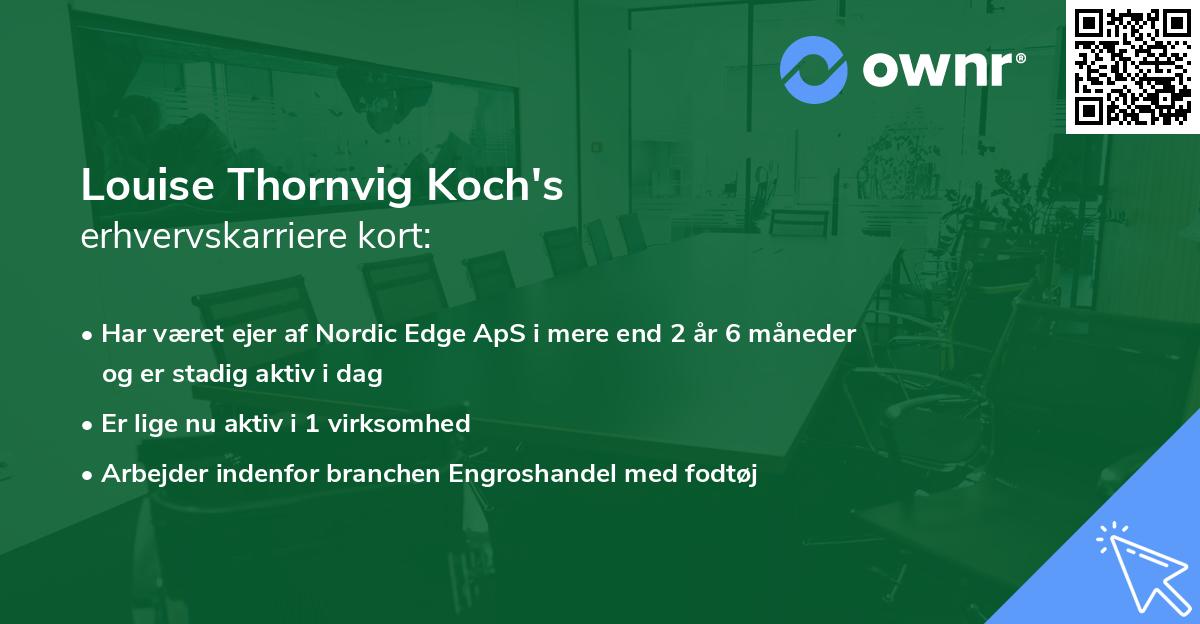 ownr®

Louise Thornvig Koch's
erhvervskarriere kort:

• Har været ejer af Nordic Edge ApS i mere end 2 år 6 måneder og er stadig aktiv i dag
• Er lige nu aktiv i 1 virksomhed
• Arbejder indenfor branchen Engroshandel med fodtøj